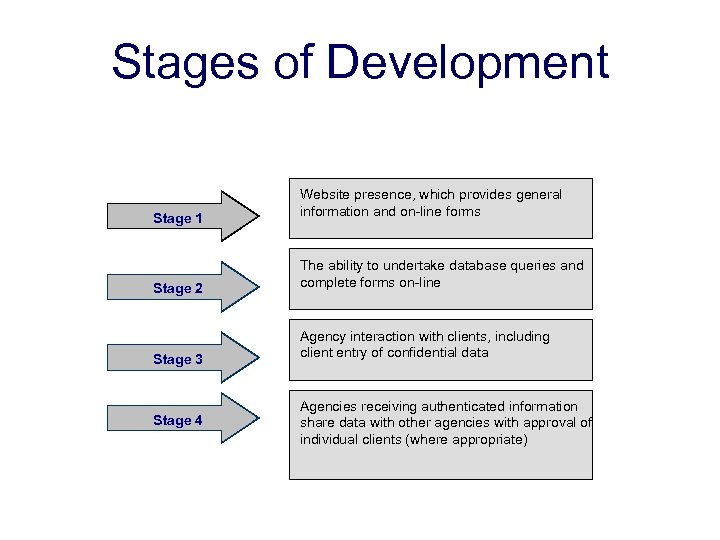 Stages of Development

Stage 1

Website presence, which provides general information and on-line forms

Stage 2

The ability to undertake database queries and complete forms on-line

Stage 3

Agency interaction with clients, including client entry of confidential data

Stage 4

Agencies receiving authenticated information share data with other agencies with approval of individual clients (where appropriate)